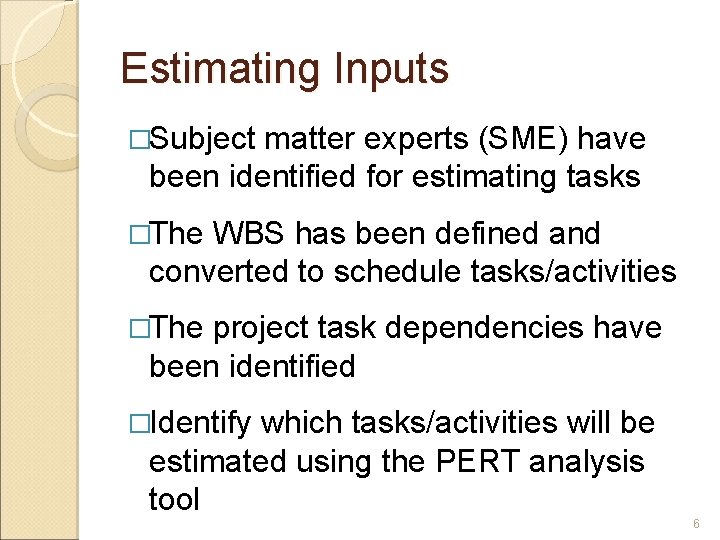 Estimating Inputs

□Subject matter experts (SME) have been identified for estimating tasks

□The WBS has been defined and converted to schedule tasks/activities

□The project task dependencies have been identified

□Identify which tasks/activities will be estimated using the PERT analysis tool

6